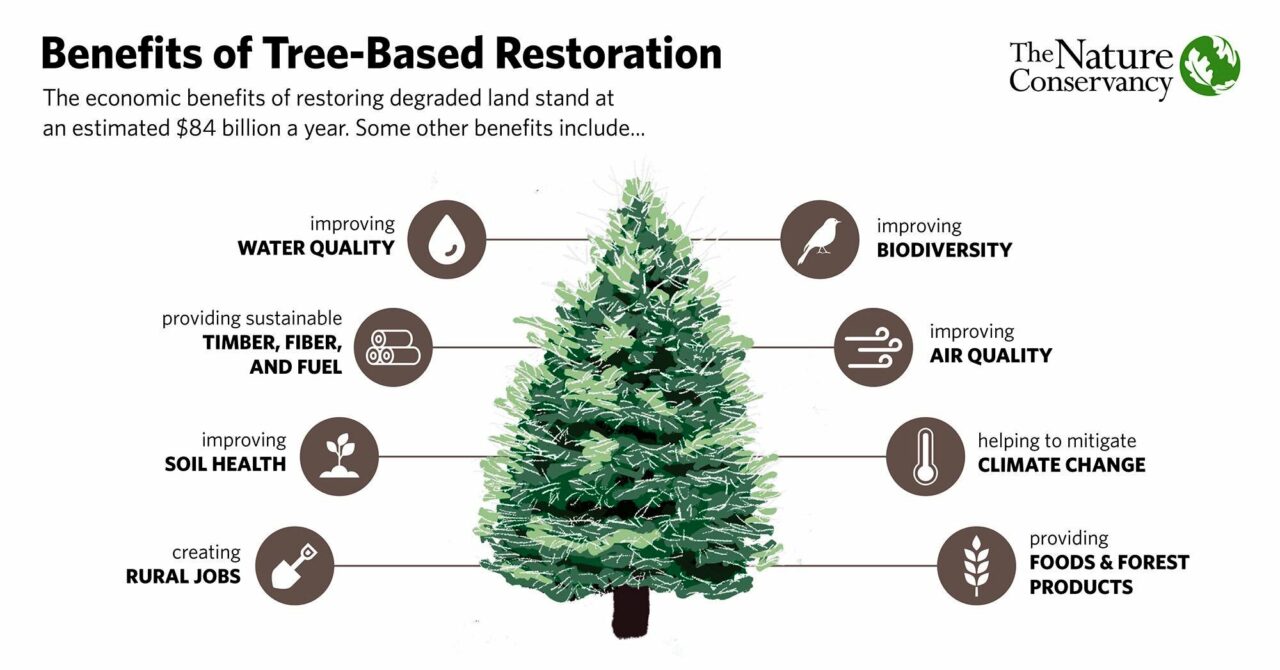 Benefits of Tree-Based Restoration

The Nature Conservancy

The economic benefits of restoring degraded land stand at an estimated $84 billion a year. Some other benefits include...

improving
WATER QUALITY

providing sustainable
TIMBER, FIBER, AND FUEL

improving
SOIL HEALTH

creating
RURAL JOBS

improving
BIODIVERSITY

improving
AIR QUALITY

helping to mitigate
CLIMATE CHANGE

providing
FOODS & FOREST PRODUCTS